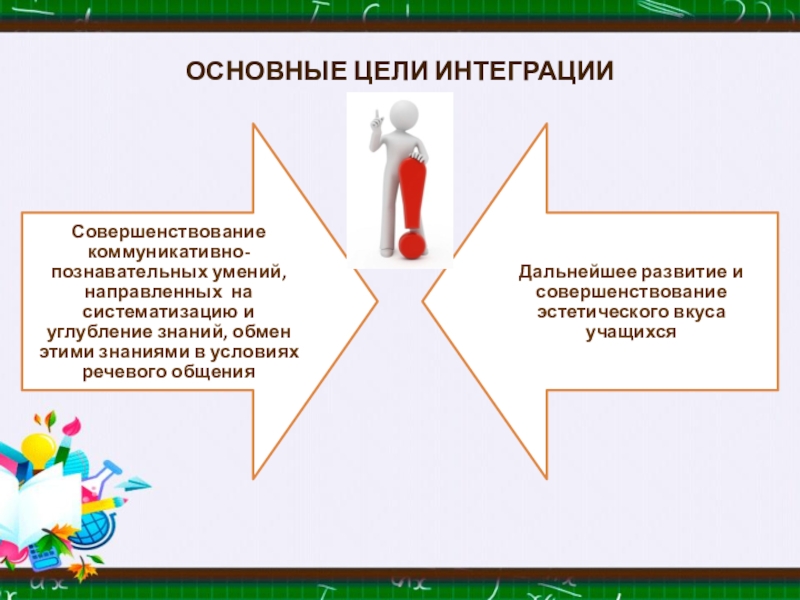 ОСНОВНЫЕ ЦЕЛИ ИНТЕГРАЦИИ

Совершенствование коммуникативно-познавательных умений, направленных на систематизацию и углубление знаний, обмен этими знаниями в условиях речевого общения

Дальнейшее развитие и совершенствование эстетического вкуса учащихся